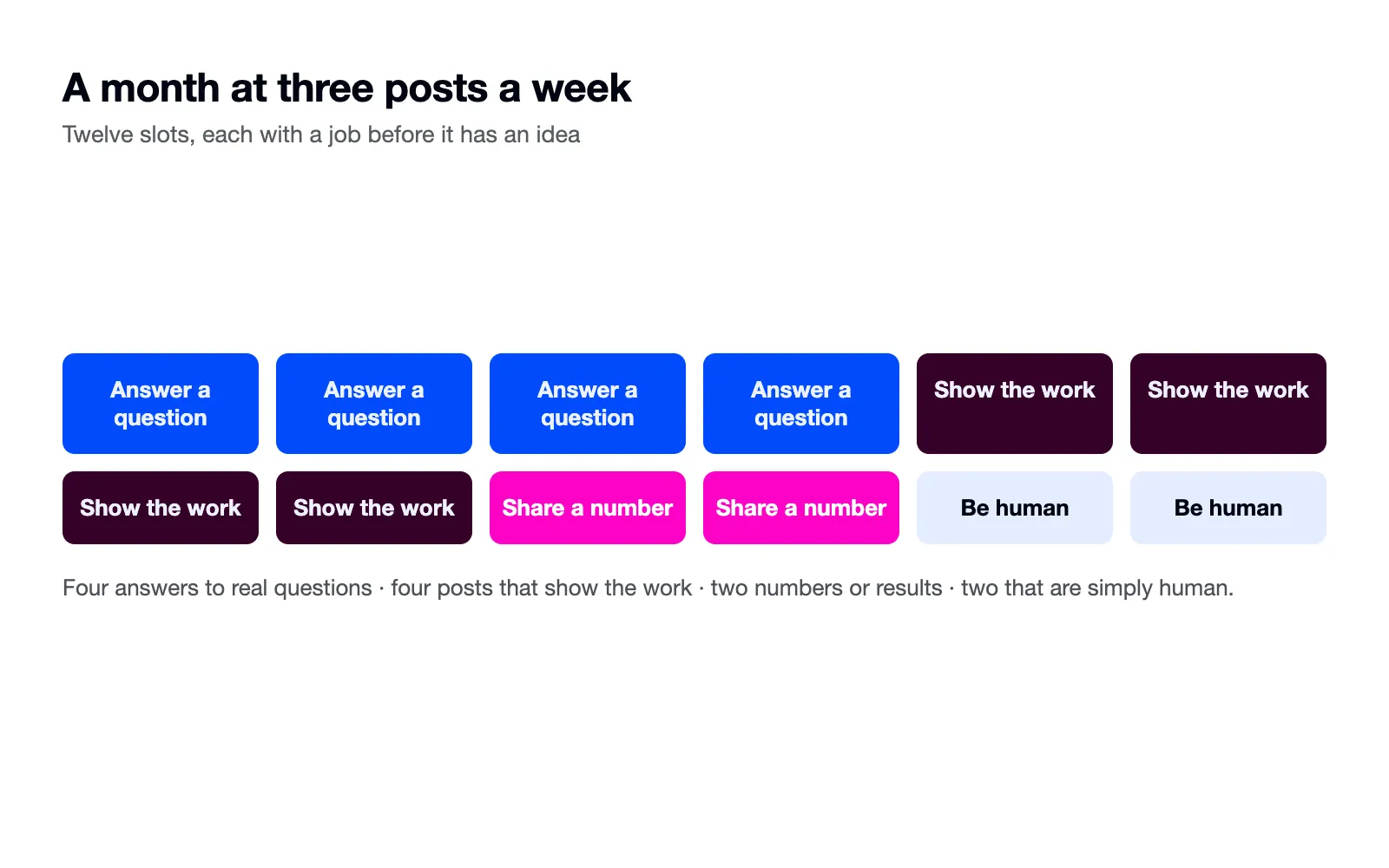 A month at three posts a week

Twelve slots, each with a job before it has an idea

Answer a question

Answer a question

Answer a question

Answer a question

Show the work

Show the work

Show the work

Show the work

Share a number

Share a number

Be human

Be human

Four answers to real questions · four posts that show the work · two numbers or results · two that are simply human.